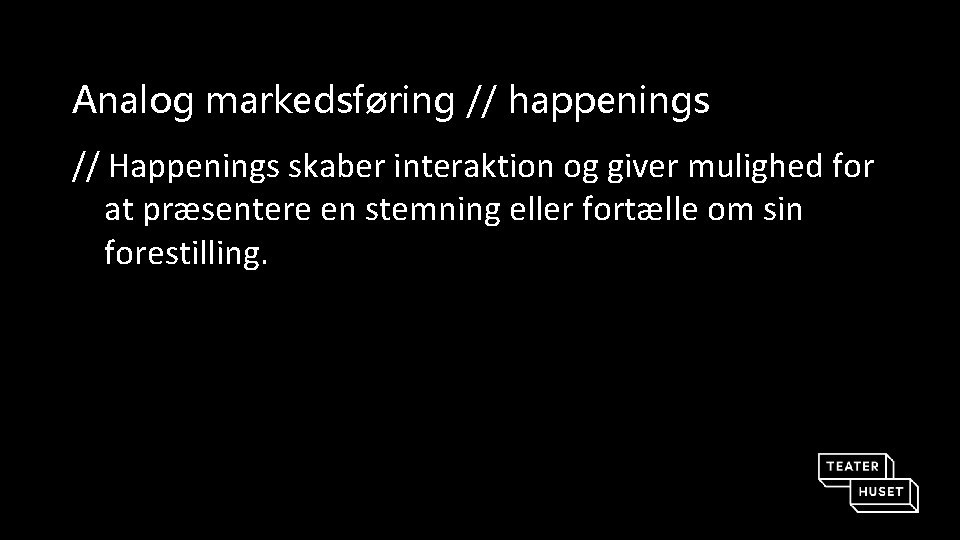 Analog markedsføring // happenings

// Happenings skaber interaktion og giver mulighed for at præsentere en stemning eller fortælle om sin forestilling.

TEATER
HUSET